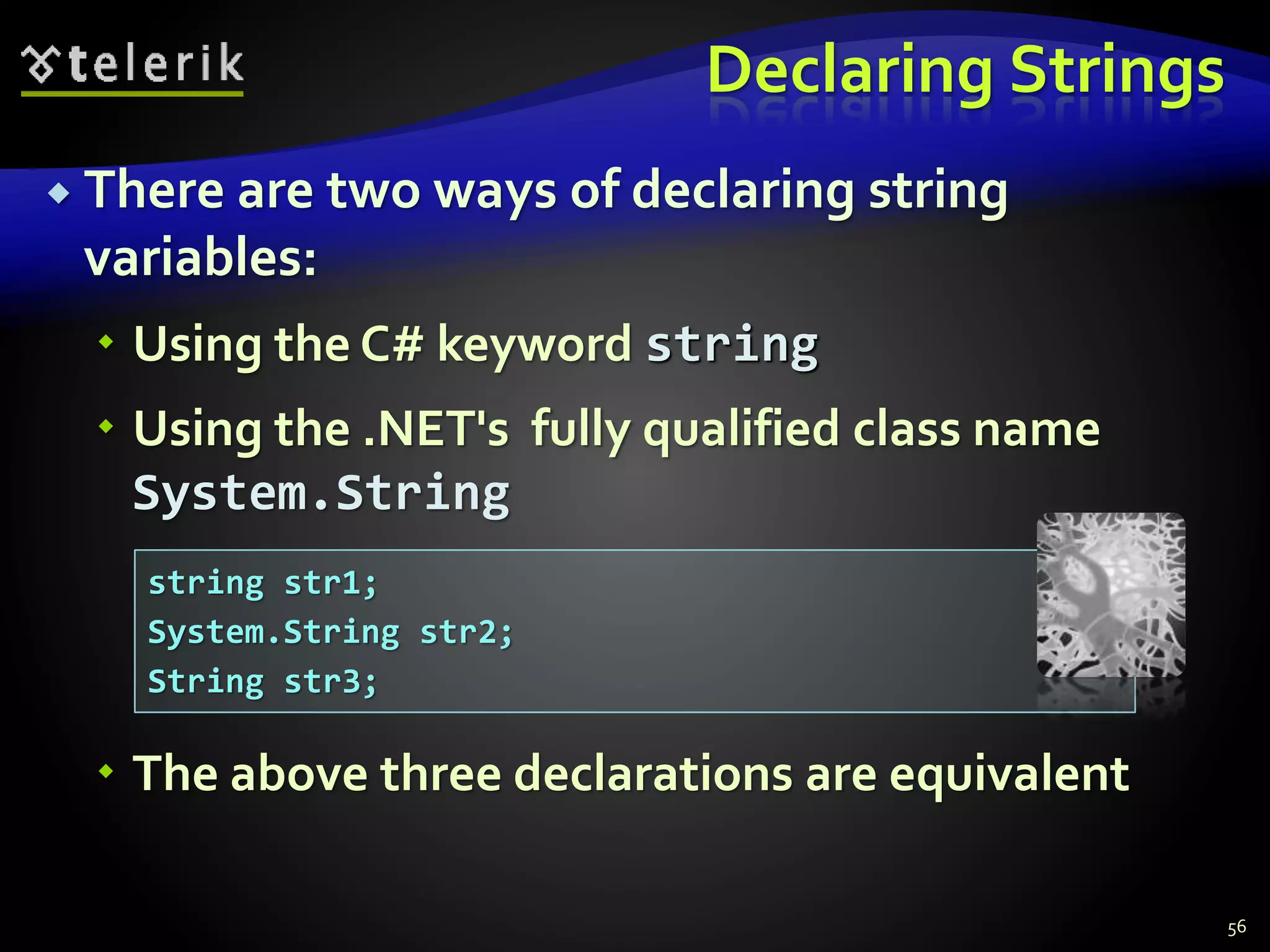 telerik

Declaring Strings

There are two ways of declaring string variables:

Using the C# keyword string

Using the .NET's fully qualified class name System.String

string str1;
System.String str2;
String str3;

The above three declarations are equivalent

56